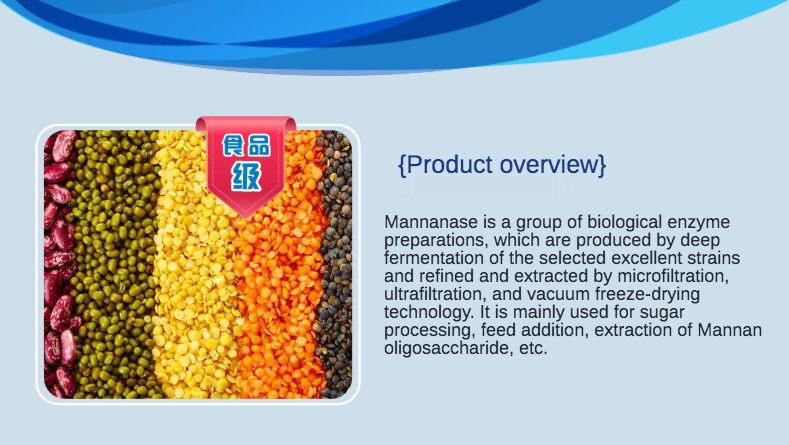 食品级

{Product overview}

Mannanase is a group of biological enzyme preparations, which are produced by deep fermentation of the selected excellent strains and refined and extracted by microfiltration, ultrafiltration, and vacuum freeze-drying technology. It is mainly used for sugar processing, feed addition, extraction of Mannan oligosaccharide, etc.